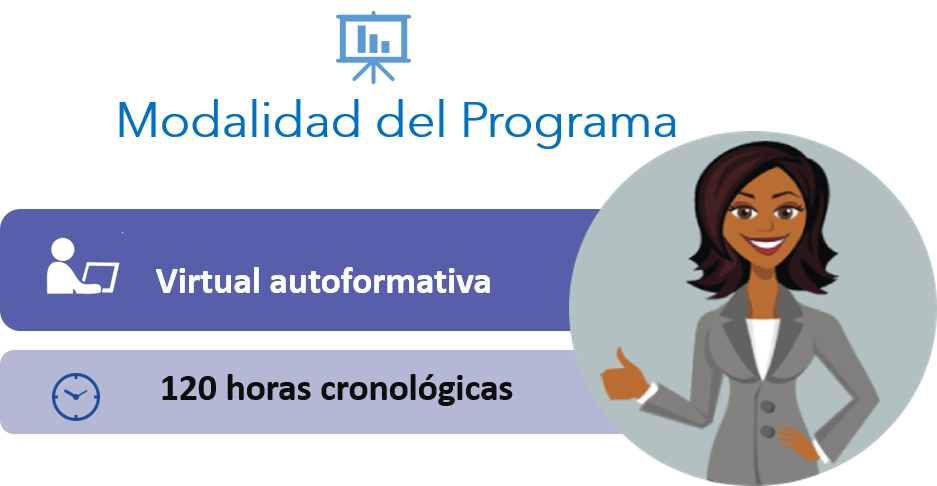 Modalidad del Programa

Virtual autoformativa

120 horas cronológicas